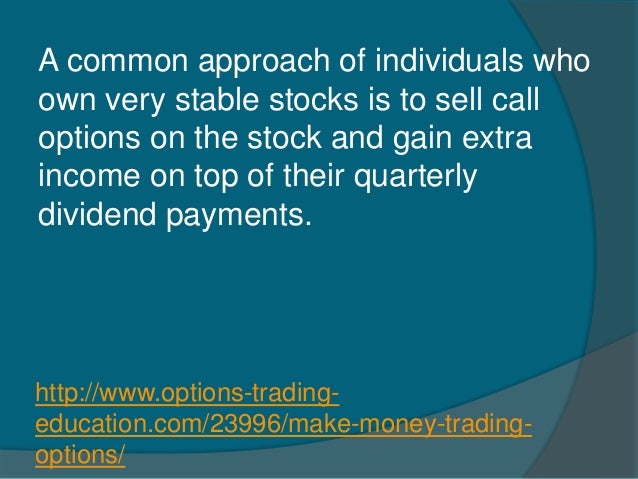 A common approach of individuals who own very stable stocks is to sell call options on the stock and gain extra income on top of their quarterly dividend payments.

http://www.options-trading-education.com/23996/make-money-trading-options/